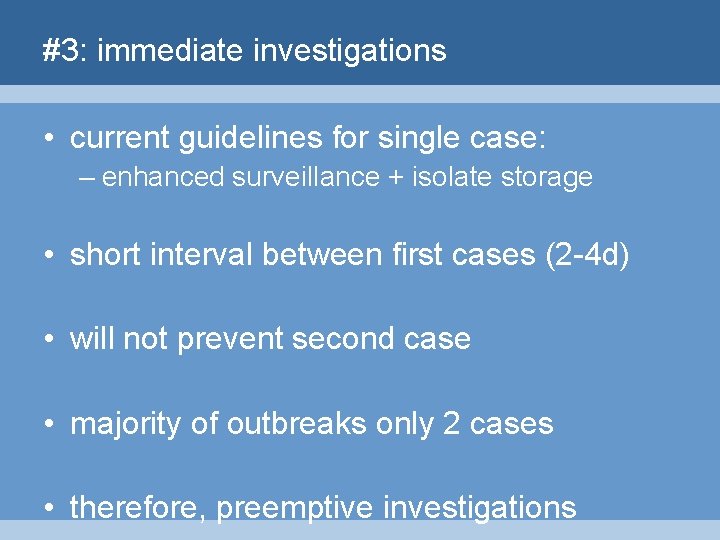 #3: immediate investigations

• current guidelines for single case:
– enhanced surveillance + isolate storage

• short interval between first cases (2-4d)

• will not prevent second case

• majority of outbreaks only 2 cases

• therefore, preemptive investigations